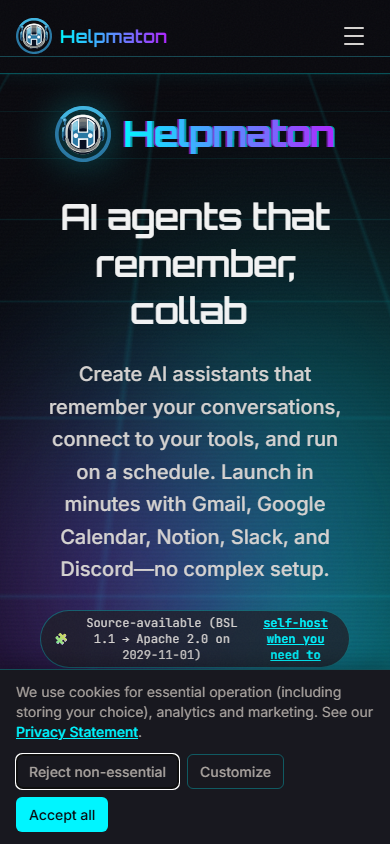 Helpmaton

Helpmaton

AI agents that remember, collab

Create AI assistants that remember your conversations, connect to your tools, and run on a schedule. Launch in minutes with Gmail, Google Calendar, Notion, Slack, and Discord—no complex setup.

Source-available (BSL 1.1 → Apache 2.0 on 2029-11-01) self-host when you need to

We use cookies for essential operation (including storing your choice), analytics and marketing. See our Privacy Statement.

Reject non-essential

Customize

Accept all